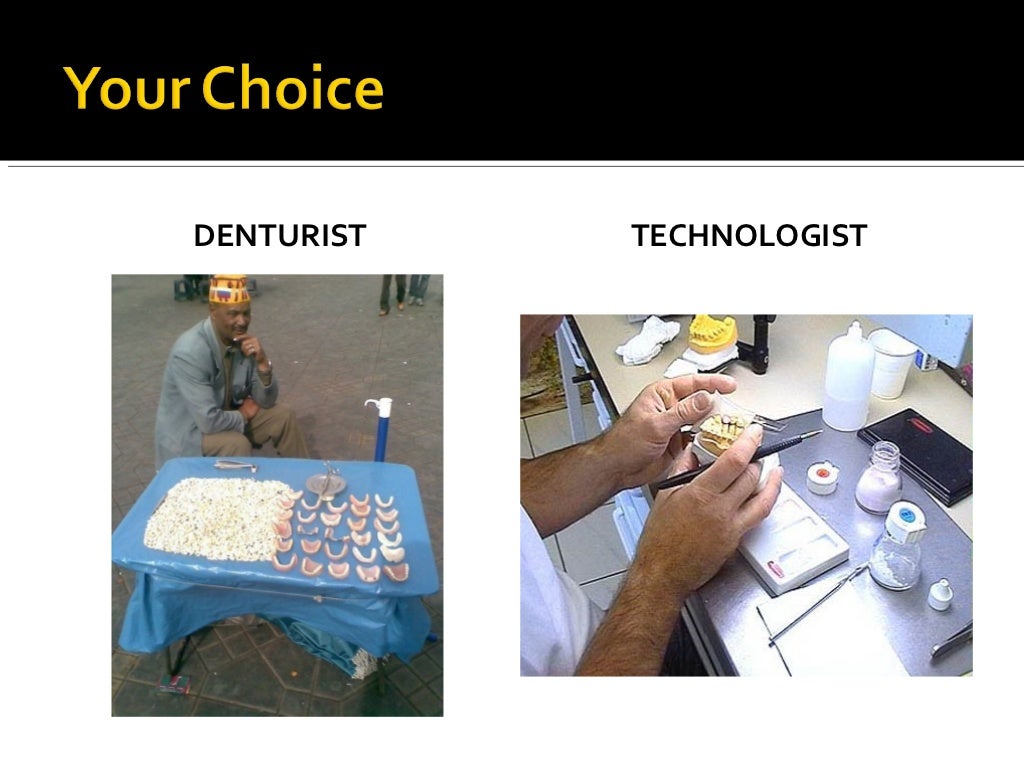 Your Choice

DENTURIST

TECHNOLOGIST